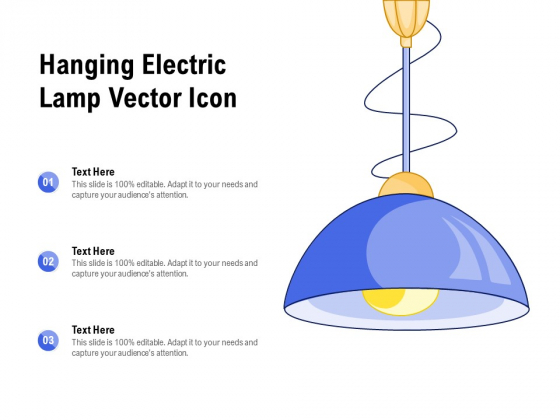 Hanging Electric Lamp Vector Icon

01

Text Here
This slide is 100% editable. Adapt it to your needs and capture your audience's attention.

02

Text Here
This slide is 100% editable. Adapt it to your needs and capture your audience's attention.

03

Text Here
This slide is 100% editable. Adapt it to your needs and capture your audience's attention.